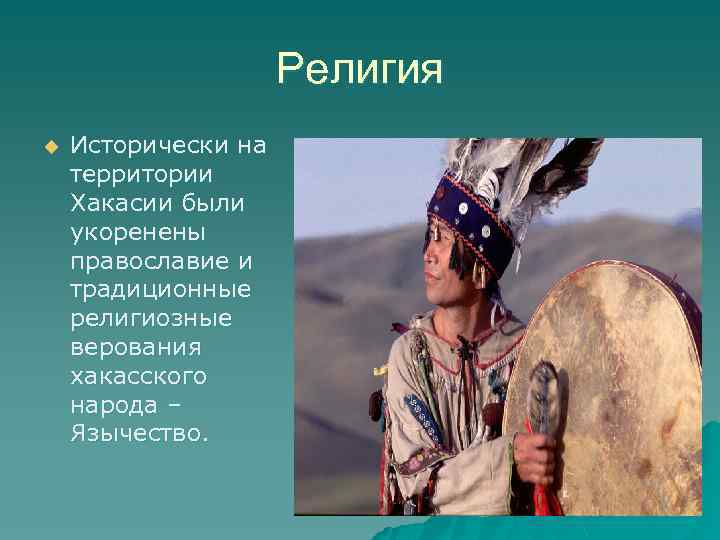 Религия

Исторически на территории Хакасии были укоренены православие и традиционные религиозные верования хакасского народа – Язычество.